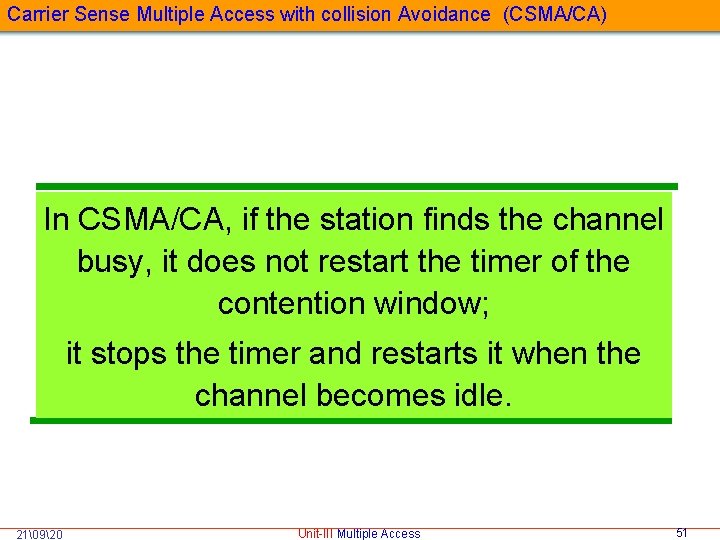 Carrier Sense Multiple Access with collision Avoidance (CSMA/CA)

In CSMA/CA, if the station finds the channel busy, it does not restart the timer of the contention window;

it stops the timer and restarts it when the channel becomes idle.

21\09\20

Unit-III Multiple Access

51